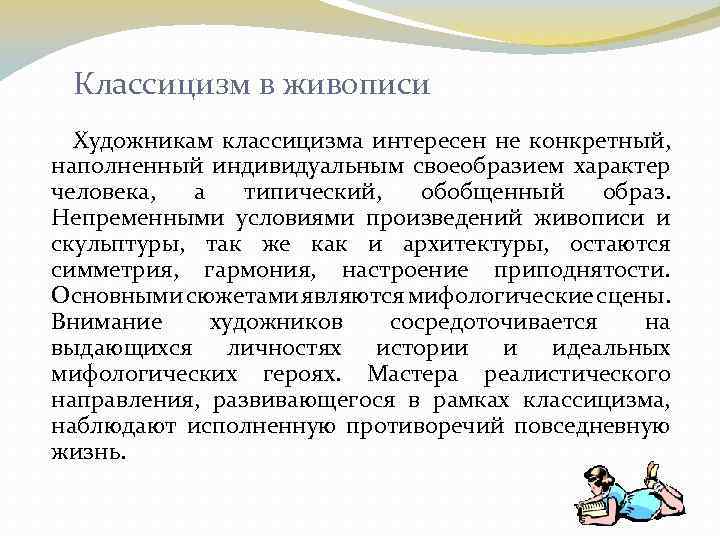 Классицизм в живописи

Художникам классицизма интересен не конкретный, наполненный индивидуальным своеобразием характер человека, а типический, обобщенный образ. Непременными условиями произведений живописи и скульптуры, так же как и архитектуры, остаются симметрия, гармония, настроение приподнятости. Основными сюжетами являются мифологические сцены. Внимание художников сосредоточивается на выдающихся личностях истории и идеальных мифологических героях. Мастера реалистического направления, развивающегося в рамках классицизма, наблюдают исполненную противоречий повседневную жизнь.